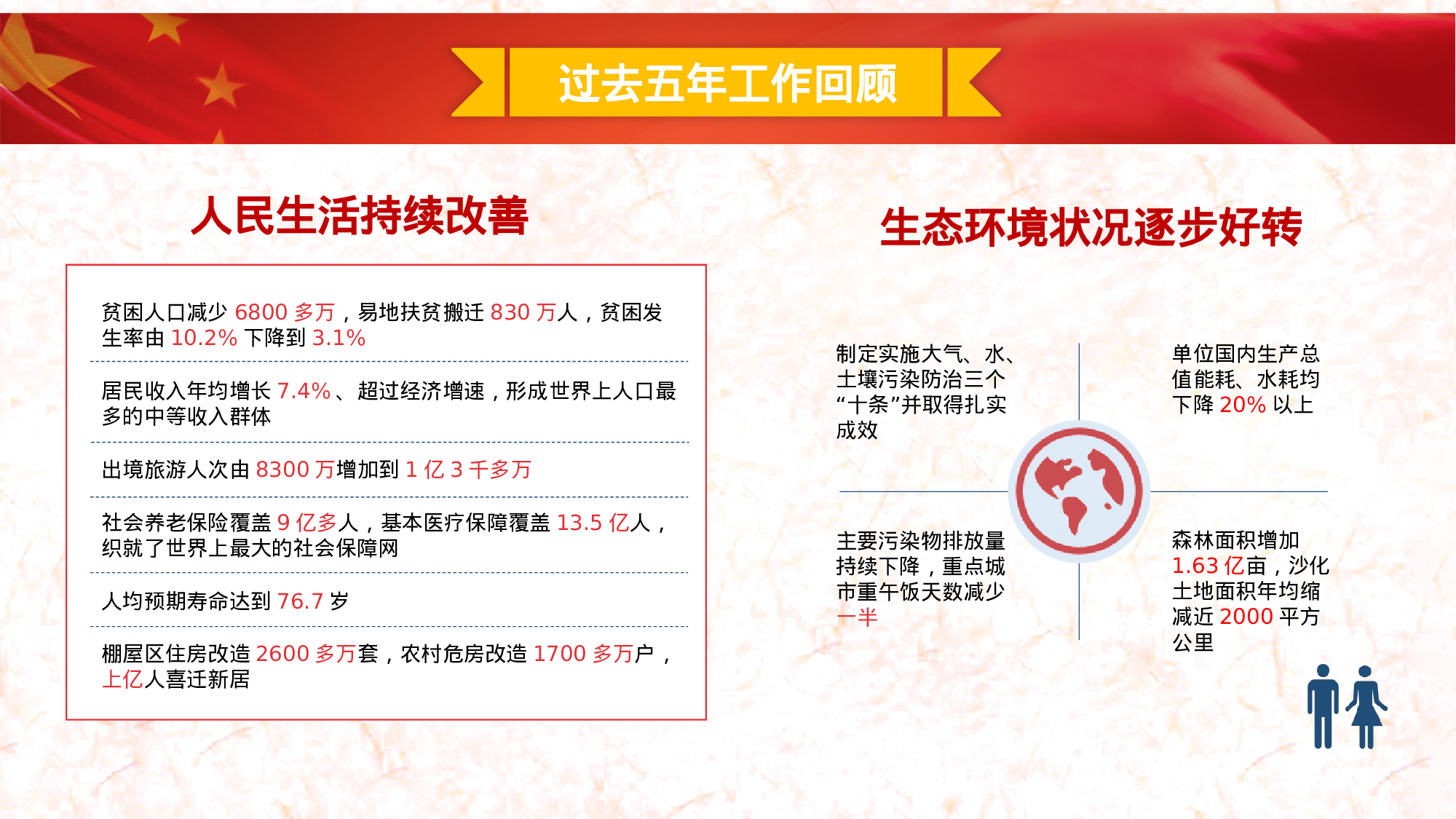 过去五年工作回顾

人民生活持续改善

贫困人口减少 6800 多万，易地扶贫搬迁 830 万人，贫困发生率由 10.2% 下降到 3.1%

居民收入年均增长 7.4%、超过经济增速，形成世界上人口最多的中等收入群体

出境旅游人次由 8300 万增加到 1 亿 3 千多万

社会养老保险覆盖 9 亿多人，基本医疗保障覆盖 13.5 亿人，织就了世界上最大的社会保障网

人均预期寿命达到 76.7 岁

棚屋区住房改造 2600 多万套，农村危房改造 1700 多万户，上亿人喜迁新居

生态环境状况逐步好转

制定实施大气、水、土壤污染防治三个“十条”并取得扎实成效

单位国内生产总值能耗、水耗均下降 20% 以上

主要污染物排放量持续下降，重点城市重午饭天数减少一半

森林面积增加 1.63 亿亩，沙化土地面积年均缩减近 2000 平方公里